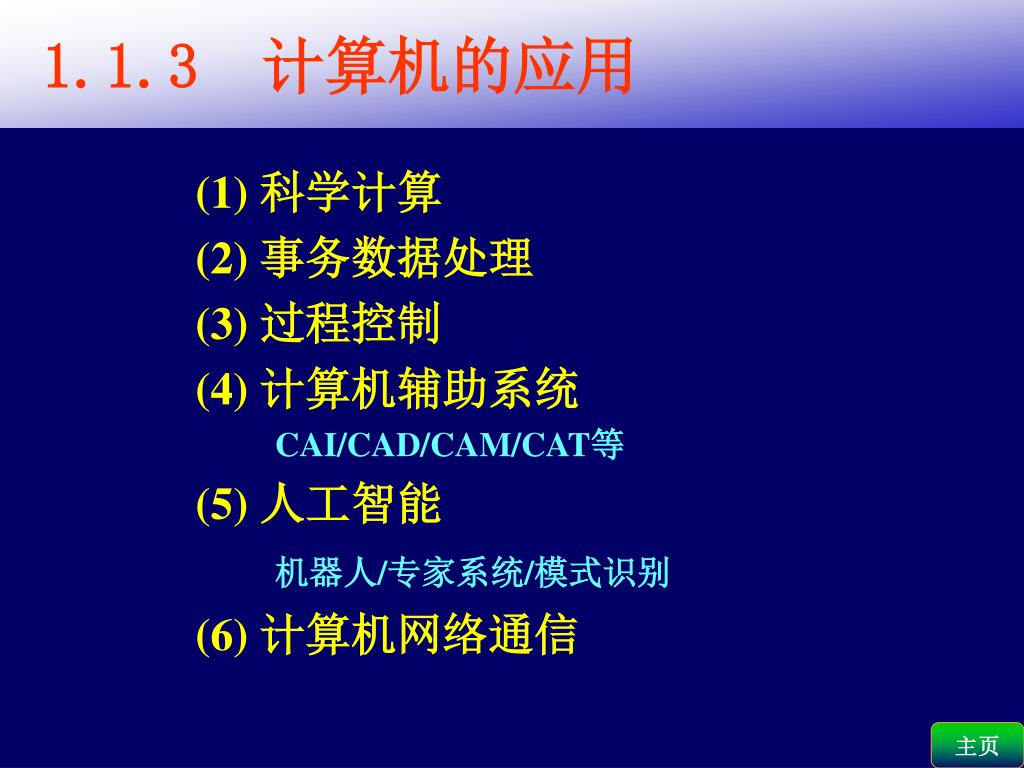 1.1.3 计算机的应用

(1) 科学计算
(2) 事务数据处理
(3) 过程控制
(4) 计算机辅助系统
CAI/CAD/CAM/CAT等
(5) 人工智能
机器人/专家系统/模式识别
(6) 计算机网络通信

主页